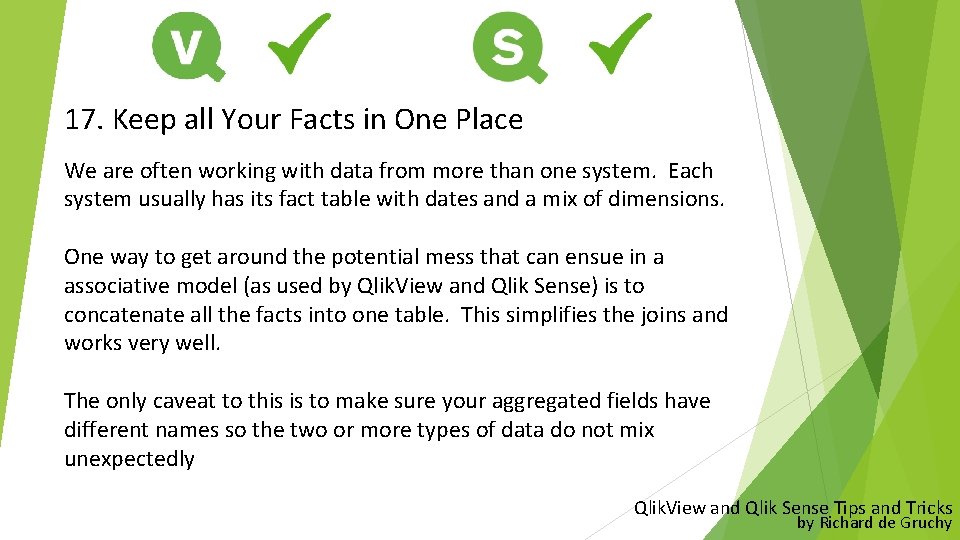 V S

17. Keep all Your Facts in One Place

We are often working with data from more than one system. Each system usually has its fact table with dates and a mix of dimensions.

One way to get around the potential mess that can ensue in a associative model (as used by QlikView and Qlik Sense) is to concatenate all the facts into one table. This simplifies the joins and works very well.

The only caveat to this is to make sure your aggregated fields have different names so the two or more types of data do not mix unexpectedly

QlikView and Qlik Sense Tips and Tricks
by Richard de Gruchy